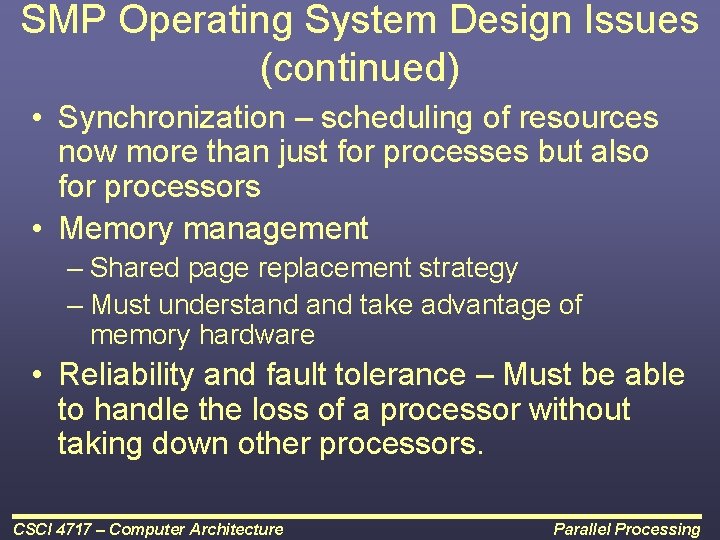 SMP Operating System Design Issues (continued)

• Synchronization – scheduling of resources now more than just for processes but also for processors

• Memory management

– Shared page replacement strategy

– Must understand and take advantage of memory hardware

• Reliability and fault tolerance – Must be able to handle the loss of a processor without taking down other processors.

CSCI 4717 – Computer Architecture

Parallel Processing